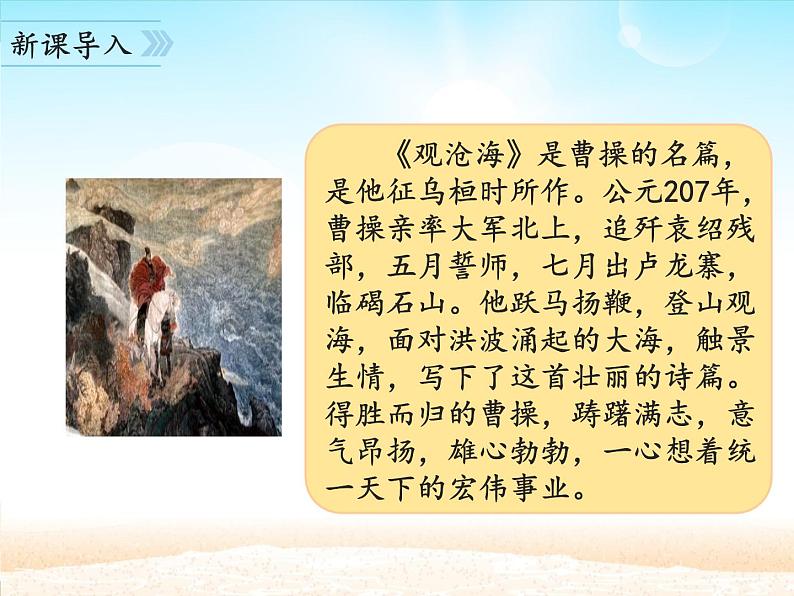 新课导入

《观沧海》是曹操的名篇，是他征乌桓时所作。公元207年，曹操亲率大军北上，追歼袁绍残部，五月誓师，七月出卢龙寨，临碣石山。他跃马扬鞭，登山观海，面对洪波涌起的大海，触景生情，写下了这首壮丽的诗篇。得胜而归的曹操，踌躇满志，意气昂扬，雄心勃勃，一心想着统一天下的宏伟事业。